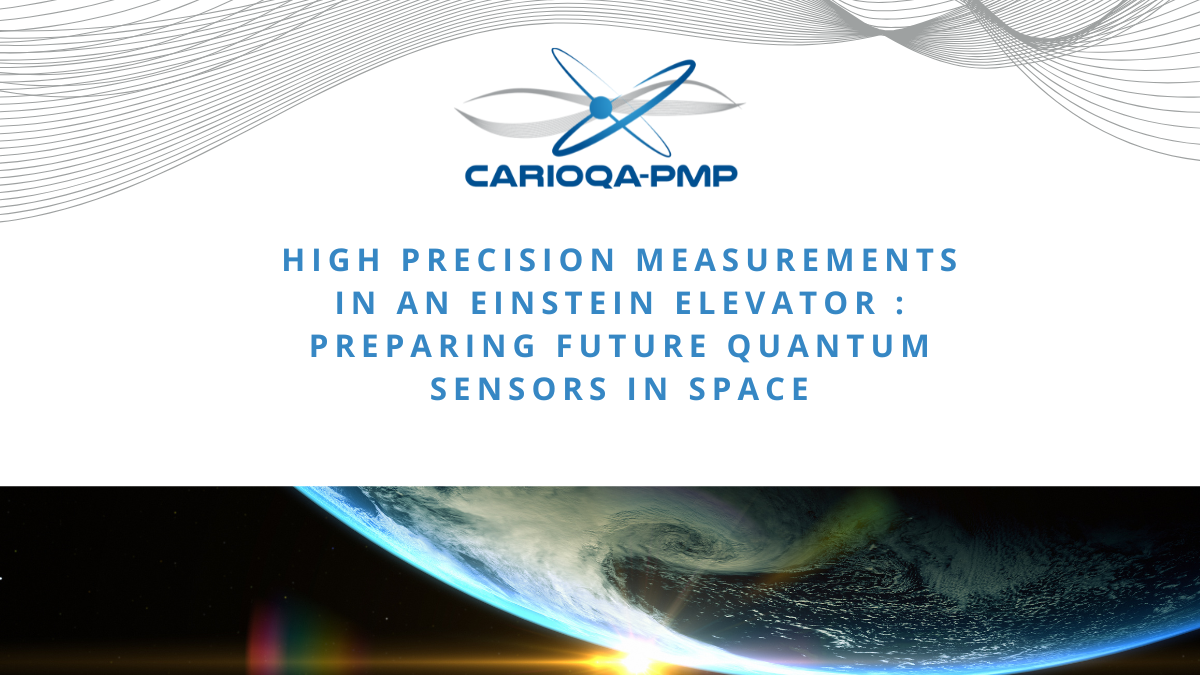 CARIOQA-PMP

HIGH PRECISION MEASUREMENTS IN AN EINSTEIN ELEVATOR : PREPARING FUTURE QUANTUM SENSORS IN SPACE